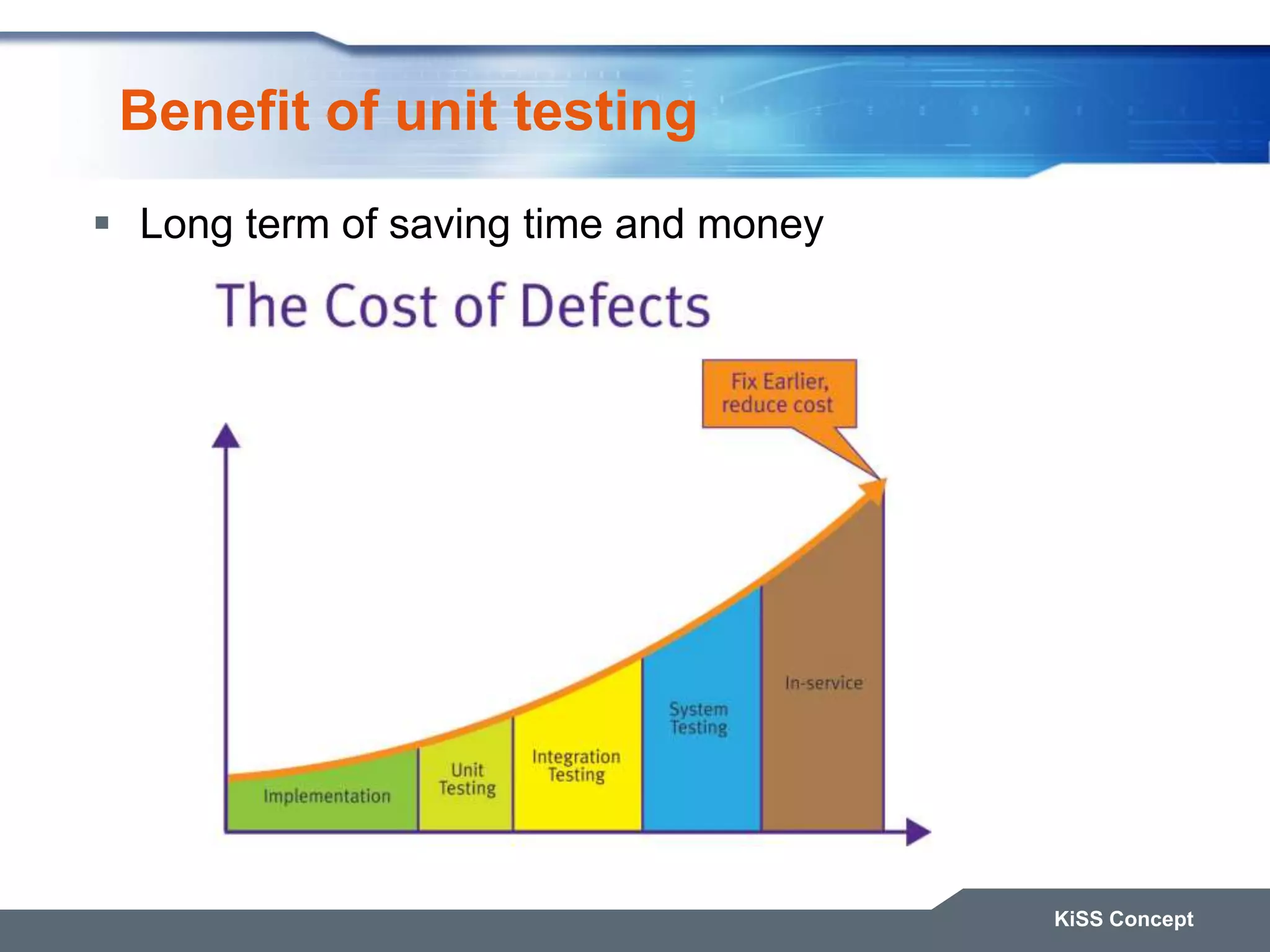 Benefit of unit testing

▪ Long term of saving time and money

The Cost of Defects

Fix Earlier, reduce cost

Implementation

Unit Testing

Integration Testing

System Testing

In-service

KiSS Concept